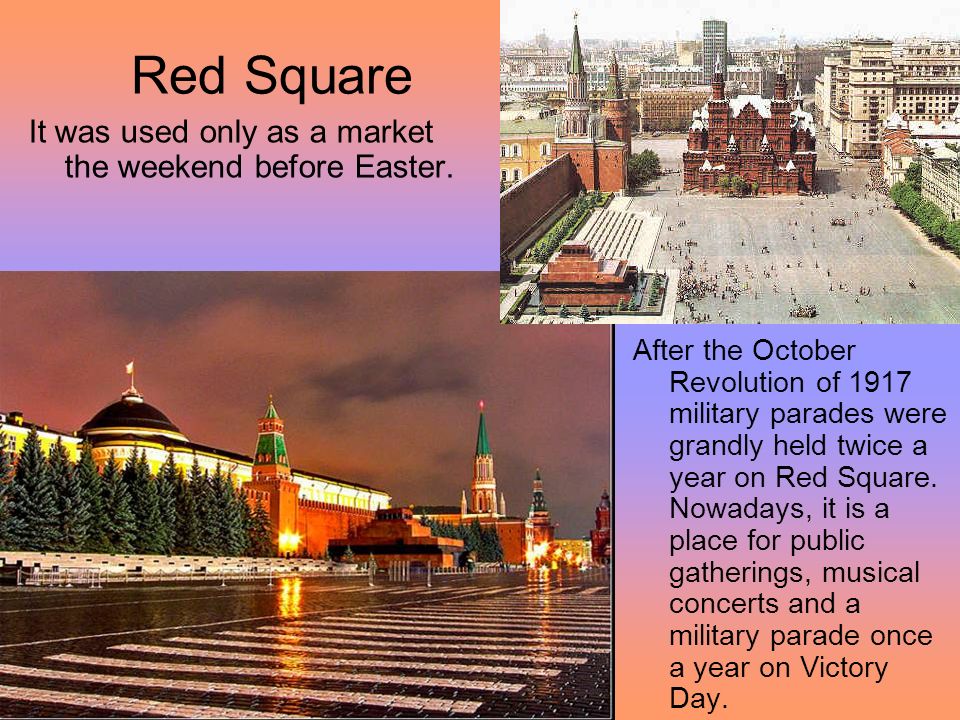 Red Square

It was used only as a market the weekend before Easter.

After the October Revolution of 1917 military parades were grandly held twice a year on Red Square. Nowadays, it is a place for public gatherings, musical concerts and a military parade once a year on Victory Day.